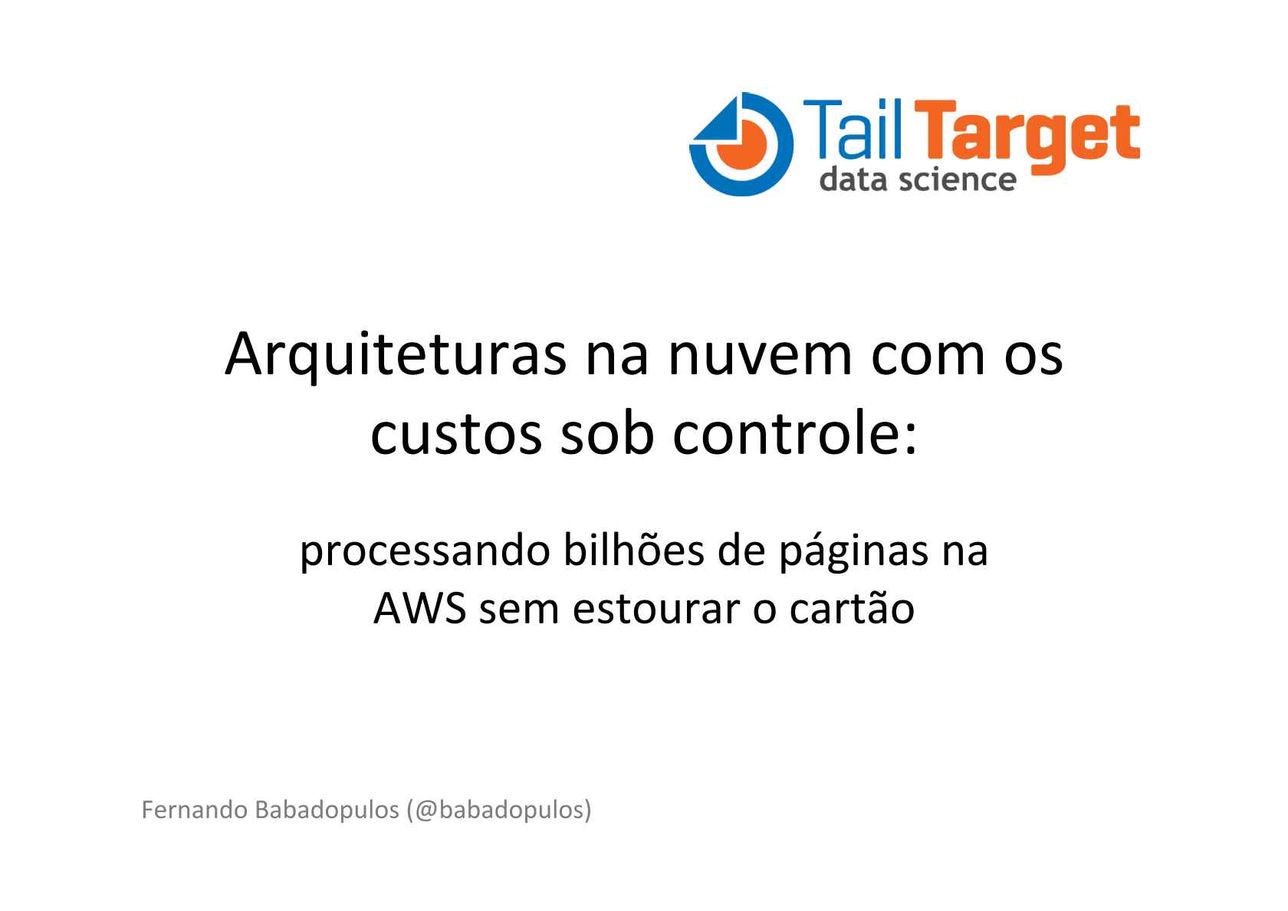 Tail Target
data science

Arquiteturas na nuvem com os custos sob controle:

processando bilhões de páginas na AWS sem estourar o cartão

Fernando Babadopulos (@babadopulos)